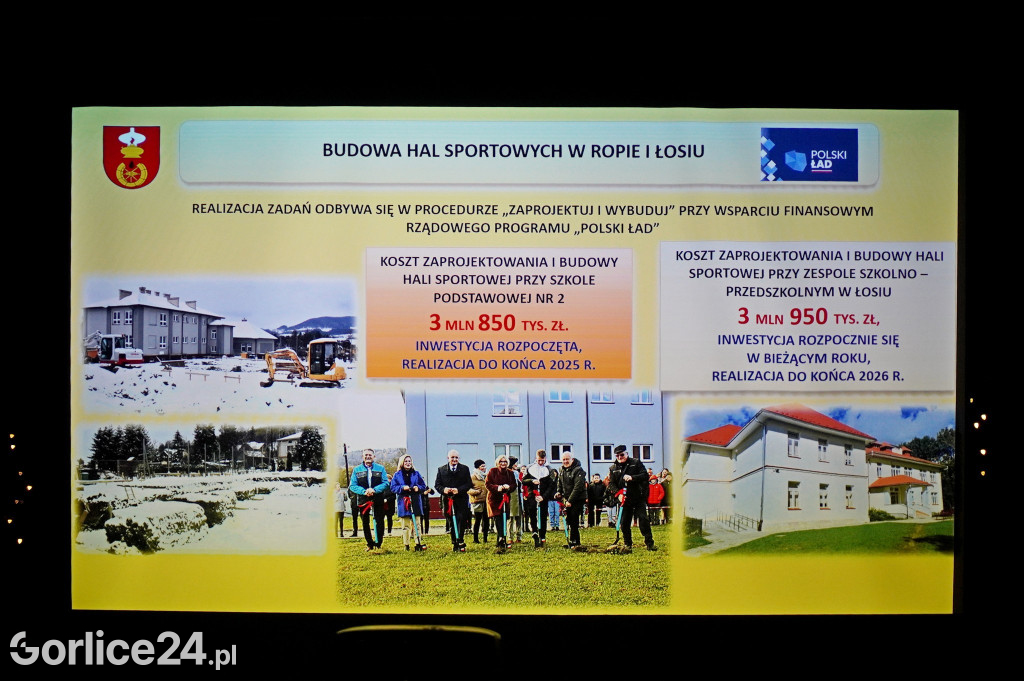 BUDOWA HAL SPORTOWYCH W ROPIE I ŁOSIU

POLSKI ŁAD

REALIZACJA ZADAŃ ODBYWA SIĘ W PROCEDURZE „ZAPROJEKTUJ I WYBUDUJ" PRZY WSPARCIU FINANSOWYM RZĄDOWEGO PROGRAMU „POLSKI ŁAD"

KOSZT ZAPROJEKTOWANIA I BUDOWY HALI SPORTOWEJ PRZY SZKOLE PODSTAWOWEJ NR 2
3 MLN 850 TYS. ZŁ.
INWESTYCJA ROZPOCZĘTA, REALIZACJA DO KOŃCA 2025 R.

KOSZT ZAPROJEKTOWANIA I BUDOWY HALI SPORTOWEJ PRZY ZESPOLE SZKOLNO – PRZEDSZKOLNYM W ŁOSIU
3 MLN 950 TYS. ZŁ,
INWESTYCJA ROZPOCZNIE SIĘ W BIEŻĄCYM ROKU, REALIZACJA DO KOŃCA 2026 R.

Gorlice24.pl